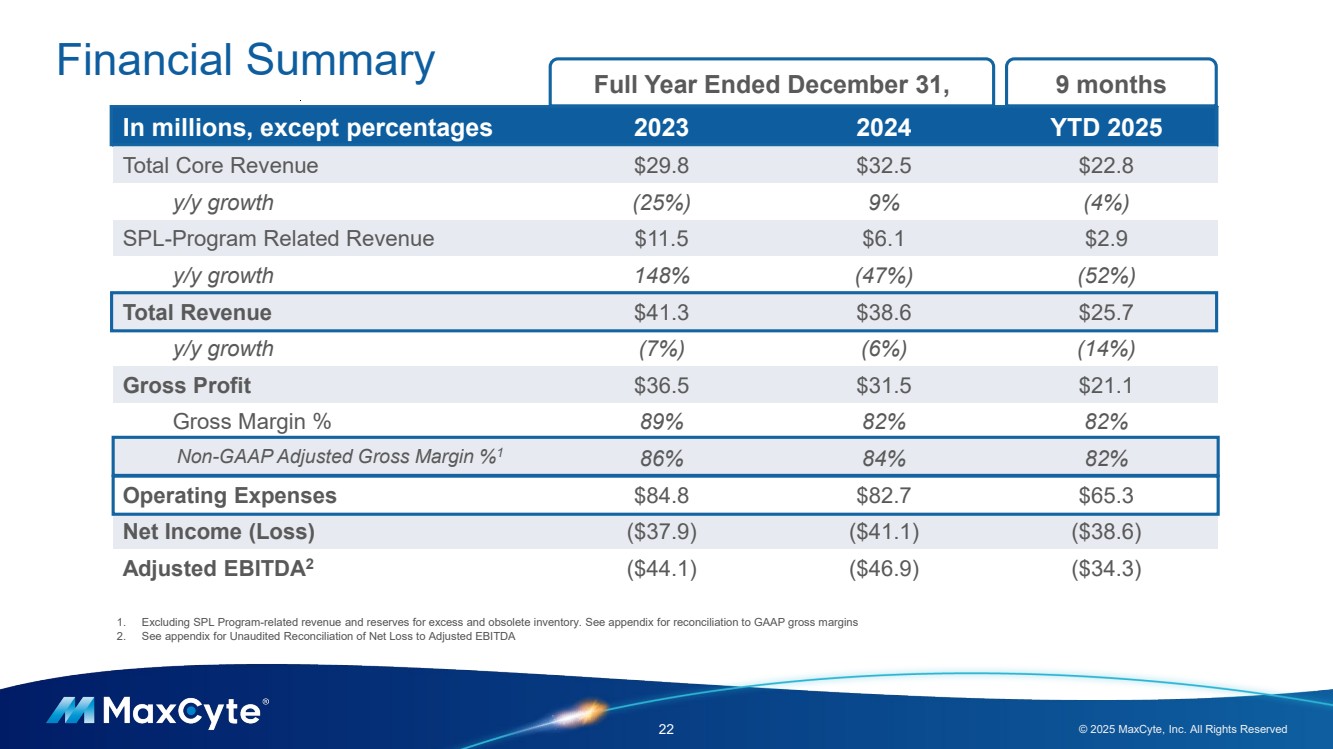 Financial Summary

| | Full Year Ended December 31, | | 9 months |
|---|---|---|---|
| In millions, except percentages | 2023 | 2024 | YTD 2025 |
| Total Core Revenue | \$29.8 | \$32.5 | \$22.8 |
| y/y growth | (25%) | 9% | (4%) |
| SPL-Program Related Revenue | \$11.5 | \$6.1 | \$2.9 |
| y/y growth | 148% | (47%) | (52%) |
| Total Revenue | \$41.3 | \$38.6 | \$25.7 |
| y/y growth | (7%) | (6%) | (14%) |
| Gross Profit | \$36.5 | \$31.5 | \$21.1 |
| Gross Margin % | 89% | 82% | 82% |
| Non-GAAP Adjusted Gross Margin %$^1$ | 86% | 84% | 82% |
| Operating Expenses | \$84.8 | \$82.7 | \$65.3 |
| Net Income (Loss) | (\$37.9) | (\$41.1) | (\$38.6) |
| Adjusted EBITDA$^2$ | (\$44.1) | (\$46.9) | (\$34.3) |

1. Excluding SPL Program-related revenue and reserves for excess and obsolete inventory. See appendix for reconciliation to GAAP gross margins
2. See appendix for Unaudited Reconciliation of Net Loss to Adjusted EBITDA

MaxCyte®

22

© 2025 MaxCyte, Inc. All Rights Reserved